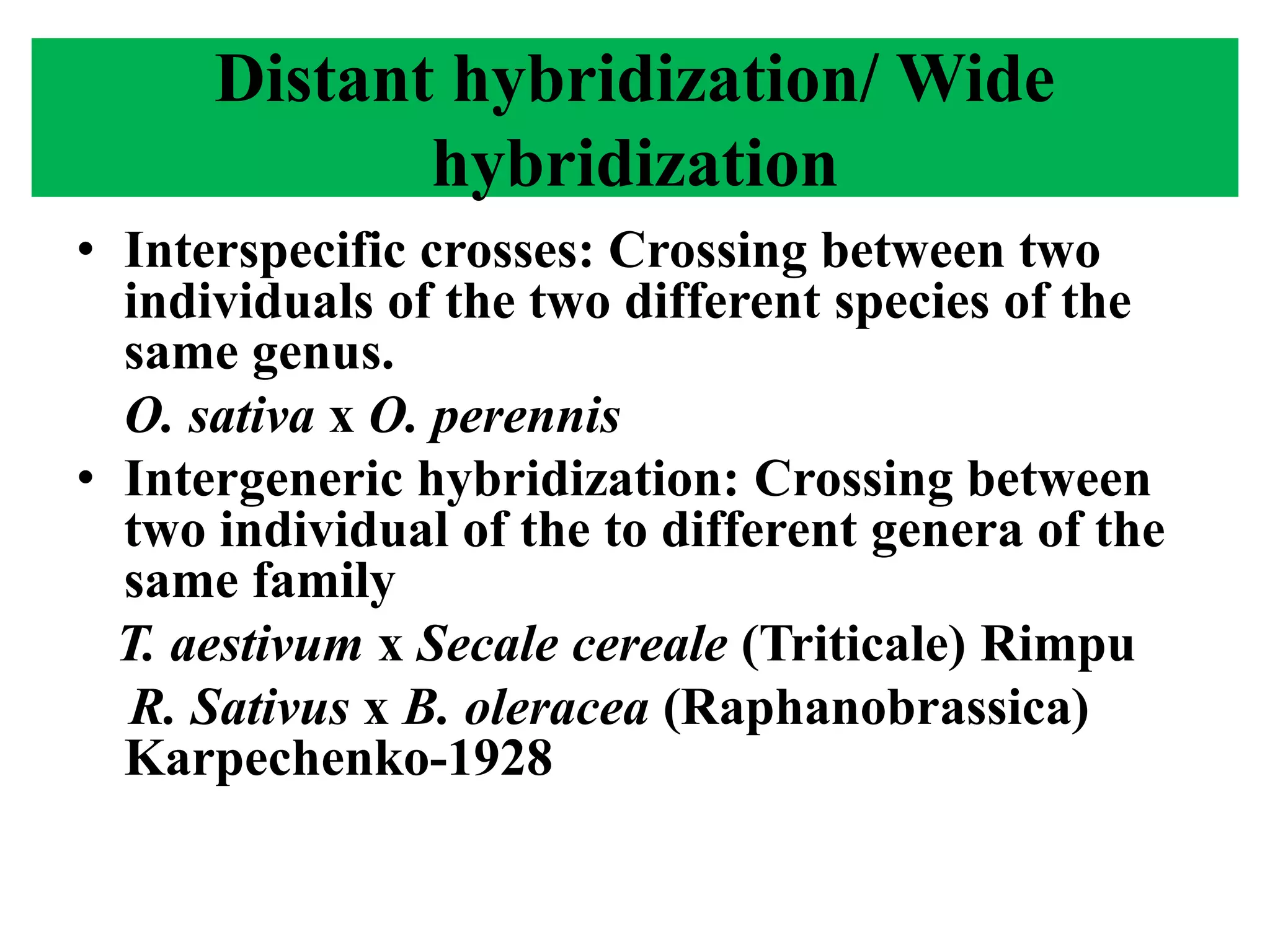 Distant hybridization/ Wide hybridization

• Interspecific crosses: Crossing between two individuals of the two different species of the same genus.

O. sativa x O. perennis

• Intergeneric hybridization: Crossing between two individual of the to different genera of the same family

T. aestivum x Secale cereale (Triticale) Rimpu

R. Sativus x B. oleracea (Raphanobrassica) Karpechenko-1928